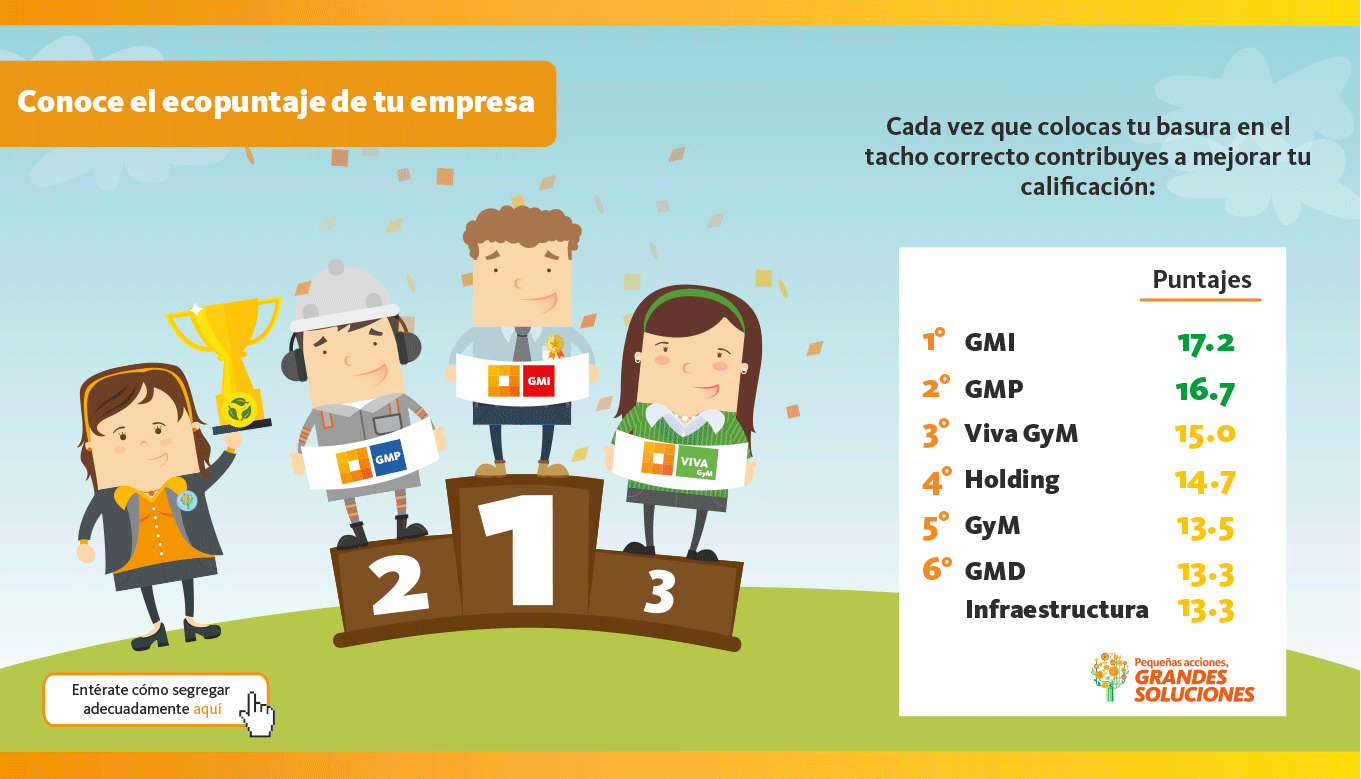 Conoce el ecopuntaje de tu empresa

Cada vez que colocas tu basura en el tacho correcto contribuyes a mejorar tu calificación:

GMP

GMI

VIVA GyM

2

1

3

| | | Puntajes |
|---|---|---|
| 1° | GMI | 17.2 |
| 2° | GMP | 16.7 |
| 3° | Viva GyM | 15.0 |
| 4° | Holding | 14.7 |
| 5° | GyM | 13.5 |
| 6° | GMD | 13.3 |
| | Infraestructura | 13.3 |

Pequeñas acciones, GRANDES SOLUCIONES

Entérate cómo segregar adecuadamente aquí